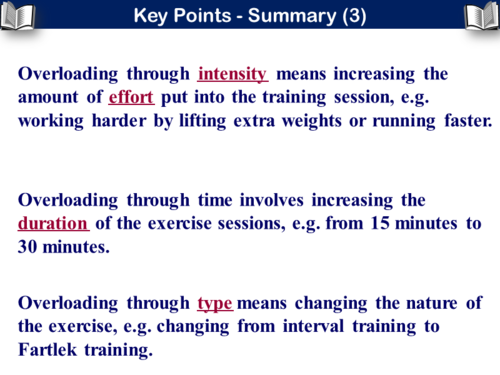 Key Points - Summary (3)

Overloading through intensity means increasing the amount of effort put into the training session, e.g. working harder by lifting extra weights or running faster.

Overloading through time involves increasing the duration of the exercise sessions, e.g. from 15 minutes to 30 minutes.

Overloading through type means changing the nature of the exercise, e.g. changing from interval training to Fartlek training.